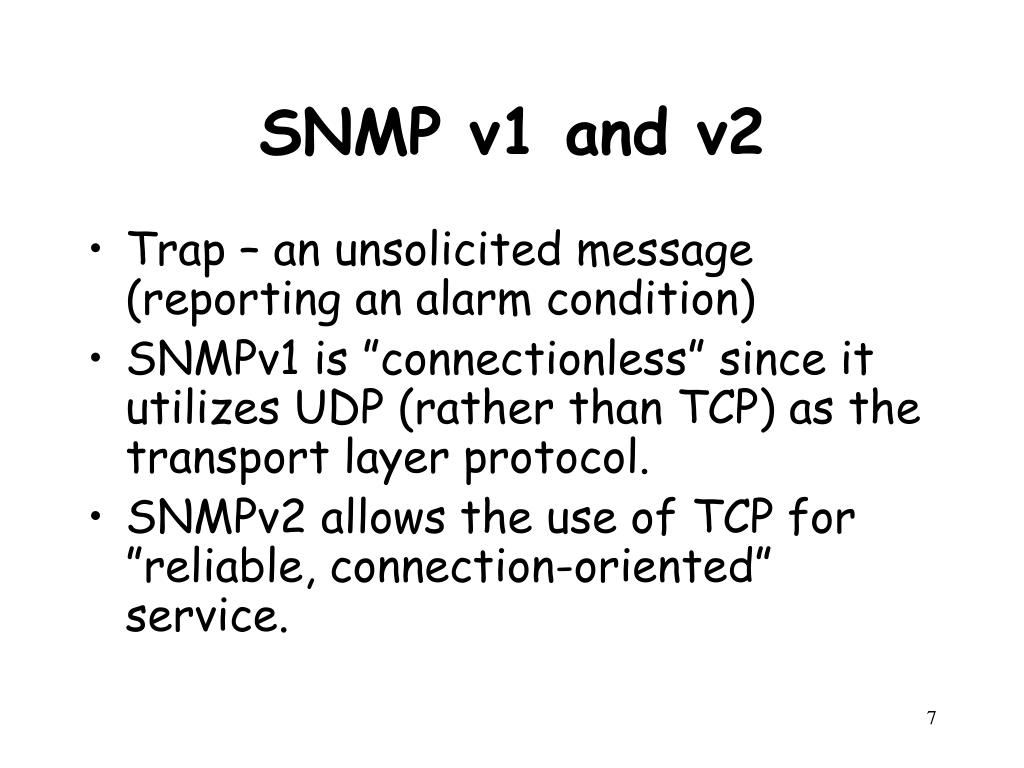 SNMP v1 and v2

• Trap – an unsolicited message (reporting an alarm condition)
• SNMPv1 is ”connectionless” since it utilizes UDP (rather than TCP) as the transport layer protocol.
• SNMPv2 allows the use of TCP for ”reliable, connection-oriented” service.

7